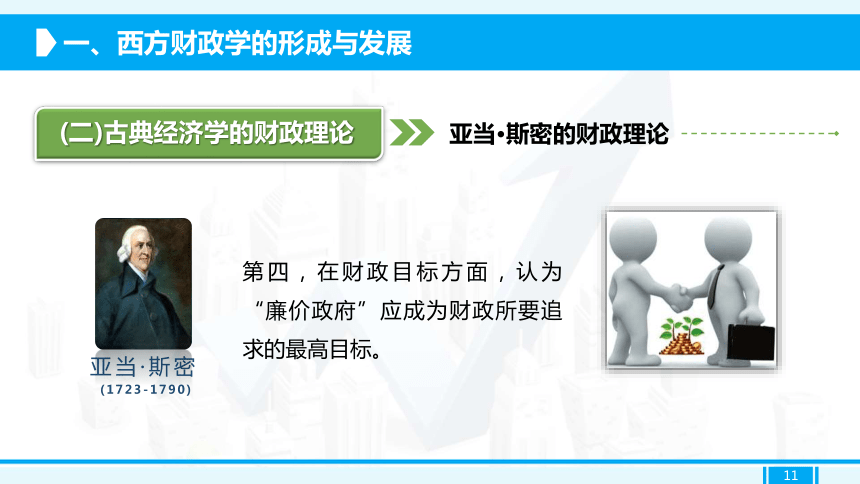 一、西方财政学的形成与发展

(二)古典经济学的财政理论

亚当·斯密的财政理论

亚当·斯密
(1723-1790)

第四，在财政目标方面，认为“廉价政府”应成为财政所要追求的最高目标。

11